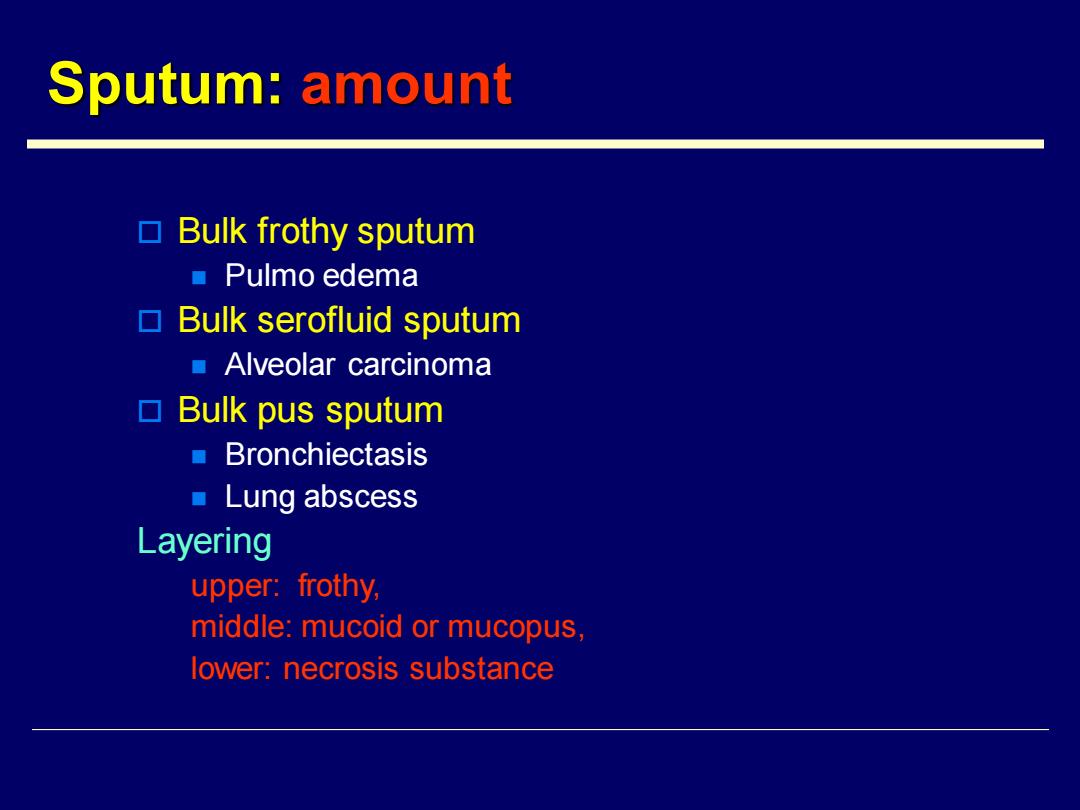 Sputum: amount

Bulk frothy sputum
Pulmo edema
Bulk serofluid sputum
Alveolar carcinoma
Bulk pus sputum
Bronchiectasis
Lung abscess
Layering
upper: frothy,
middle: mucoid or mucopus,
lower: necrosis substance